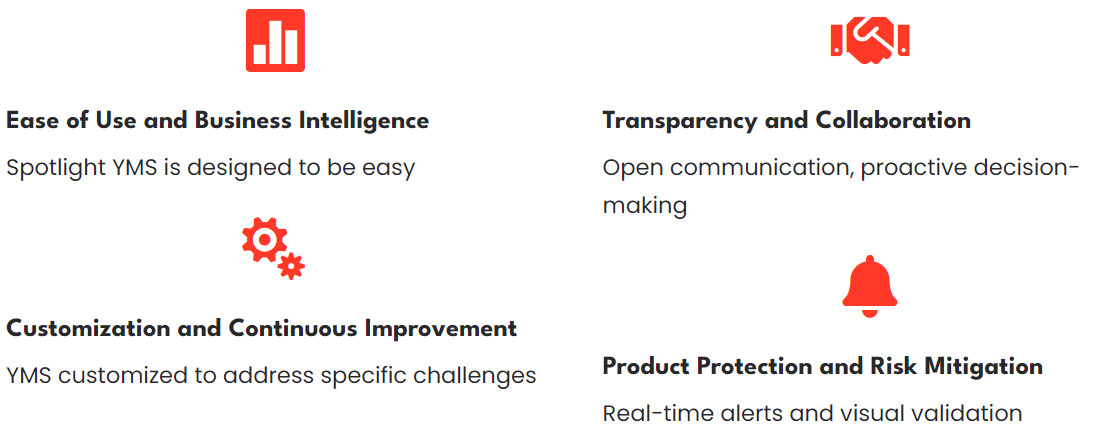 Ease of Use and Business Intelligence

Spotlight YMS is designed to be easy

Customization and Continuous Improvement

YMS customized to address specific challenges

Transparency and Collaboration

Open communication, proactive decision-making

Product Protection and Risk Mitigation

Real-time alerts and visual validation